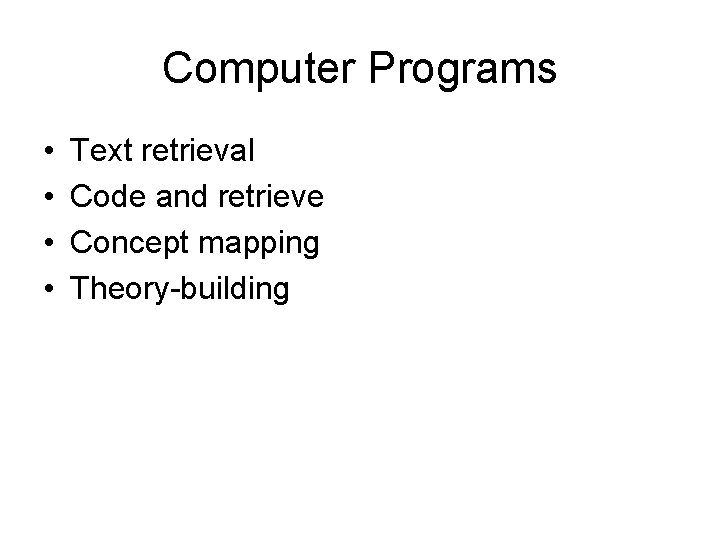 Computer Programs

• Text retrieval
• Code and retrieve
• Concept mapping
• Theory-building